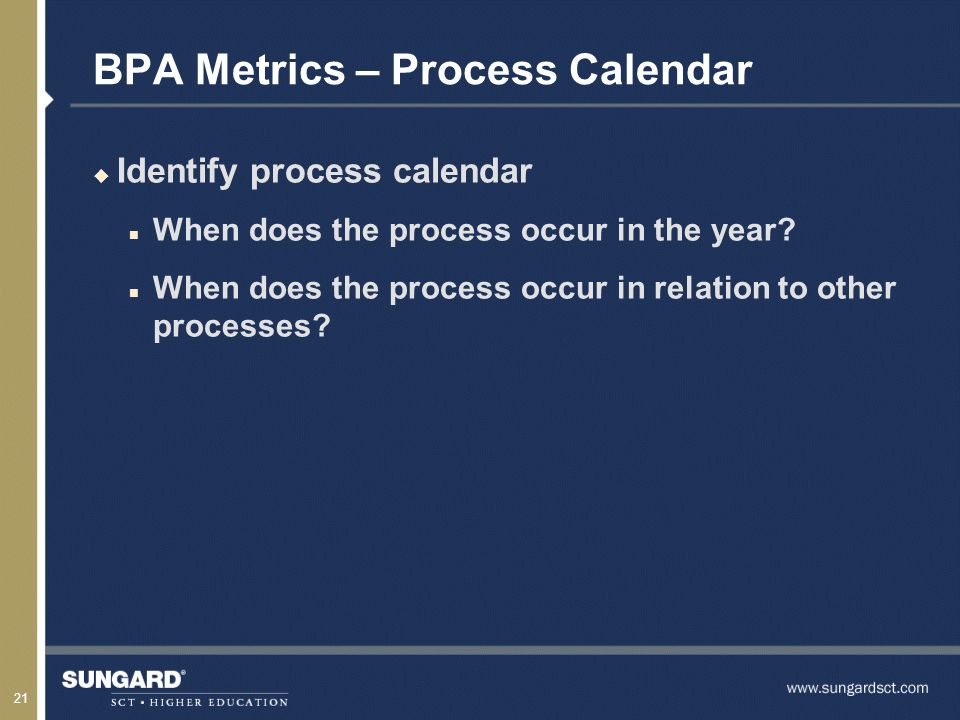 BPA Metrics – Process Calendar

Identify process calendar

When does the process occur in the year?

When does the process occur in relation to other processes?

21

SUNGARD®
SCT • HIGHER EDUCATION

www.sungardsct.com